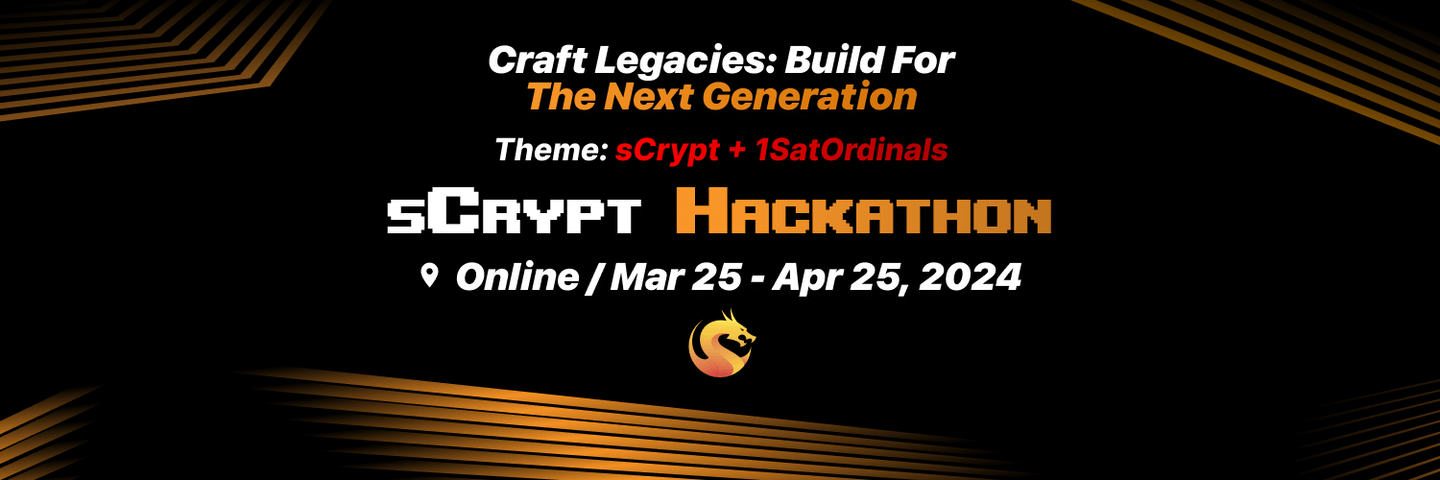 Craft Legacies: Build For
The Next Generation

Theme: sCrypt + 1SatOrdinals

sCrypt Hackathon

Online / Mar 25 - Apr 25, 2024